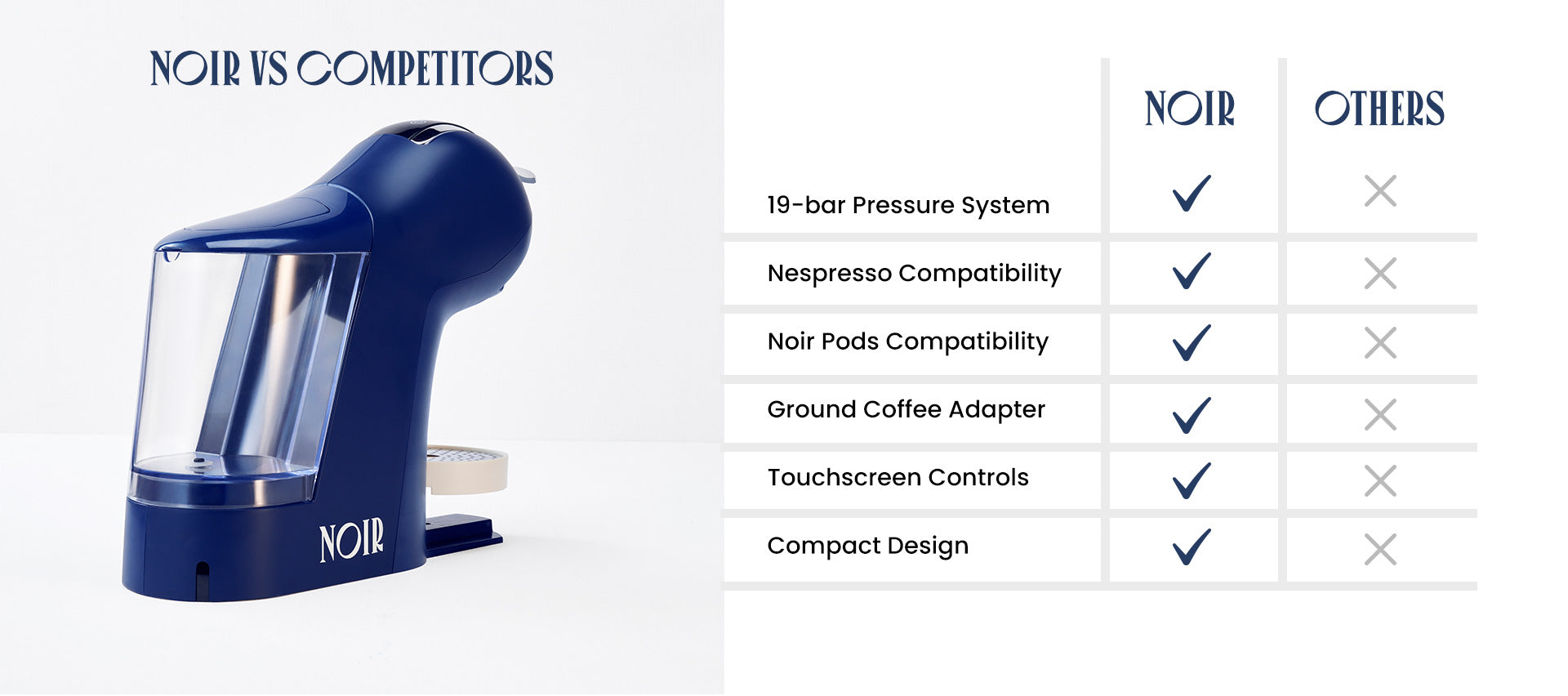 NOIR VS COMPETITORS

NOIR

| | NOIR | OTHERS |
|---|---|---|
| 19-bar Pressure System | ✓ | ✗ |
| Nespresso Compatibility | ✓ | ✗ |
| Noir Pods Compatibility | ✓ | ✗ |
| Ground Coffee Adapter | ✓ | ✗ |
| Touchscreen Controls | ✓ | ✗ |
| Compact Design | ✓ | ✗ |